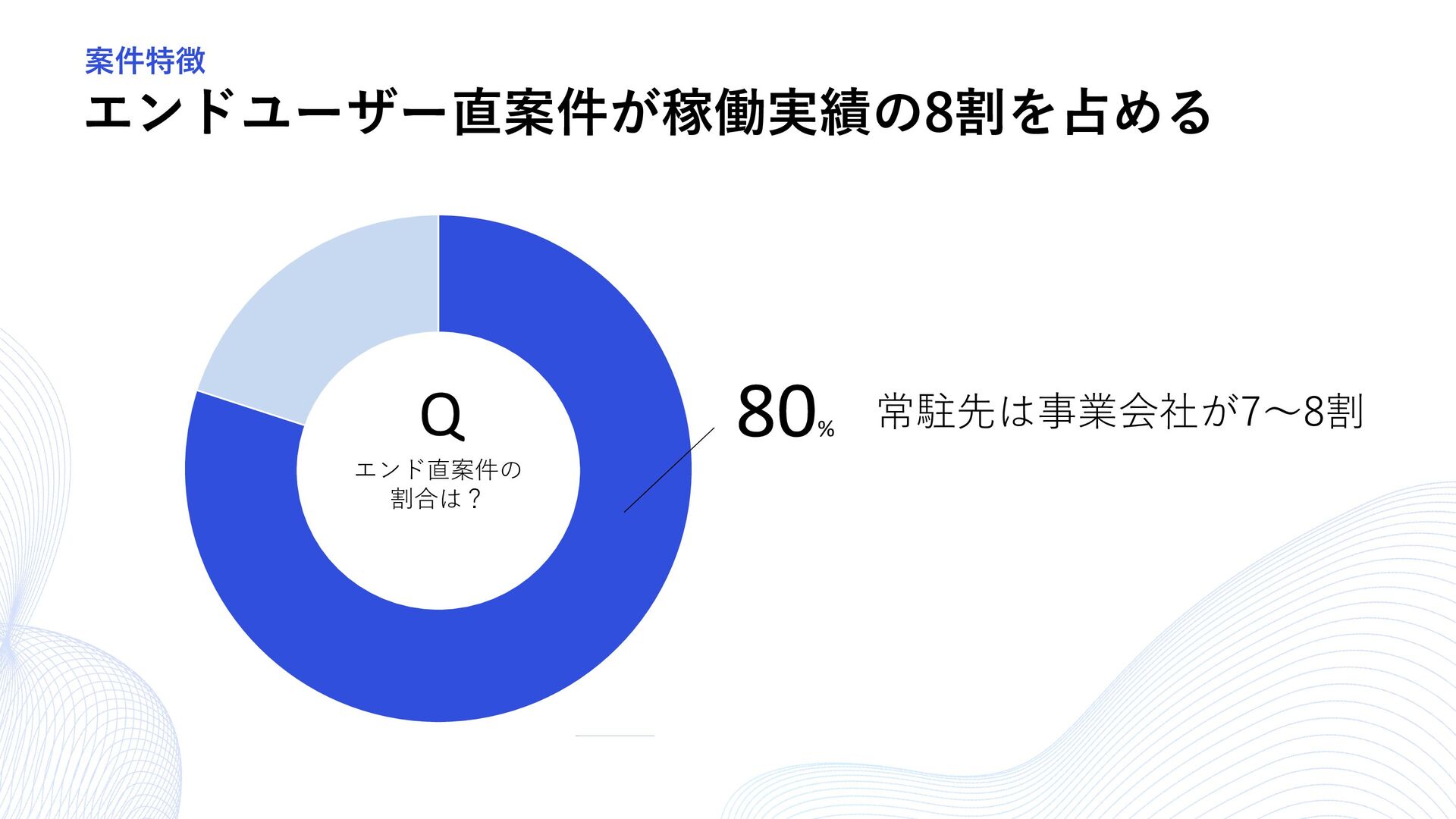 案件特徴

エンドユーザー直案件が稼働実績の8割を占める

Q
エンド直案件の割合は？

80%

常駐先は事業会社が7〜8割